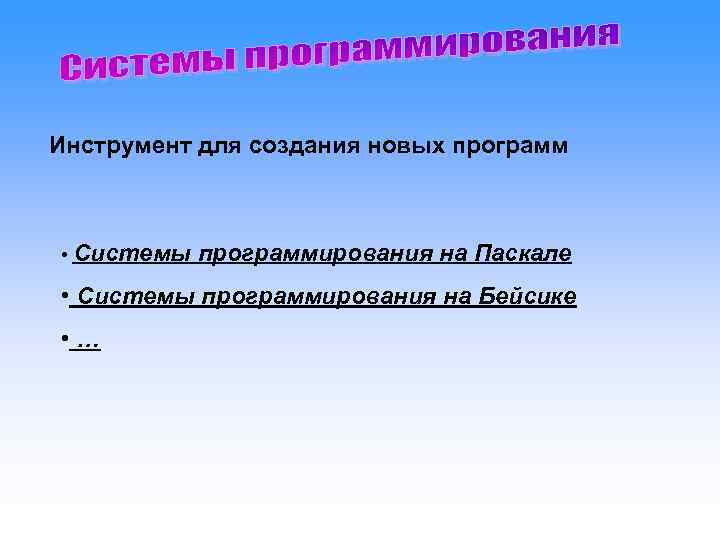 Системы программирования

Инструмент для создания новых программ

• Системы программирования на Паскале

• Системы программирования на Бейсике

• …